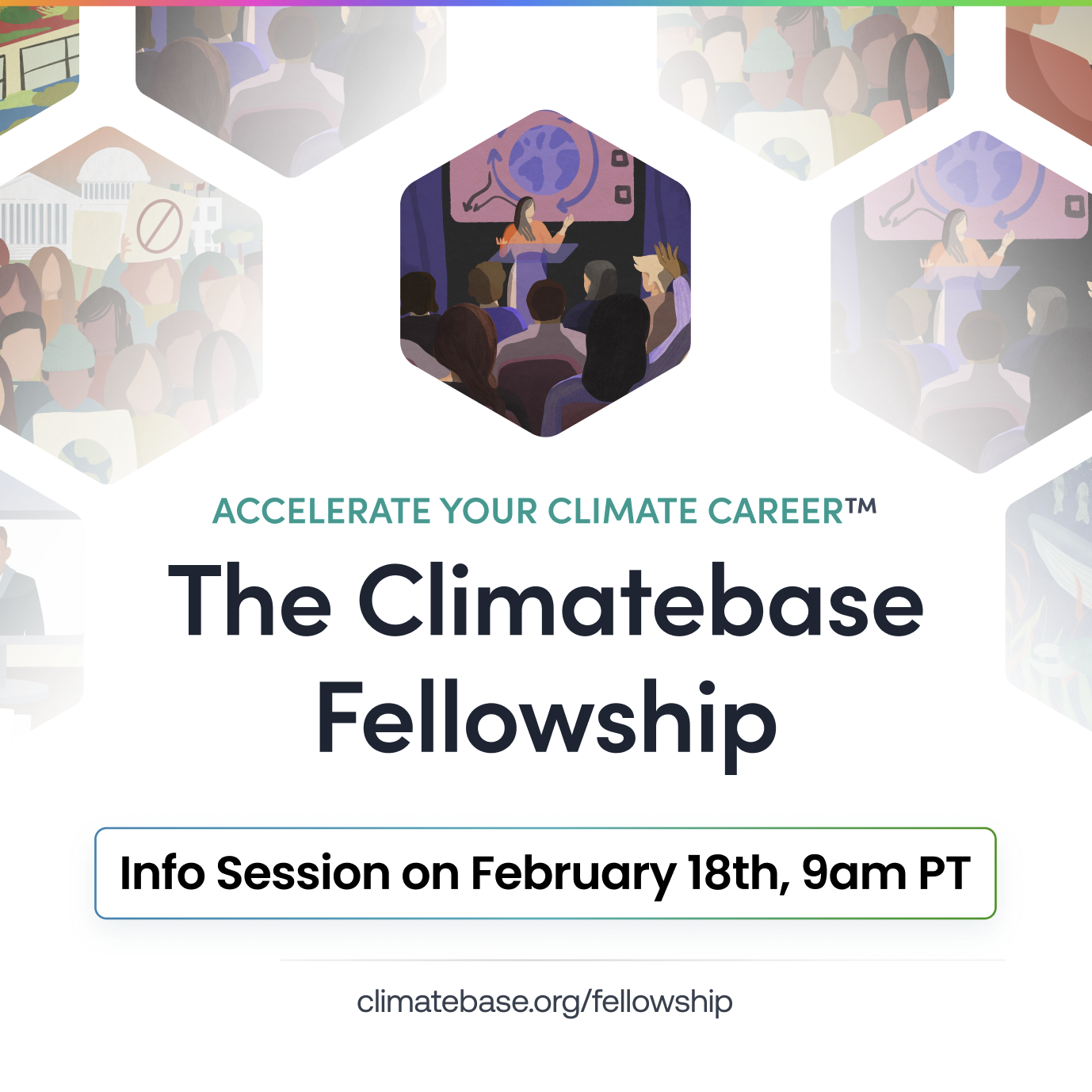 ACCELERATE YOUR CLIMATE CAREER™

The Climatebase Fellowship

Info Session on February 18th, 9am PT

climatebase.org/fellowship